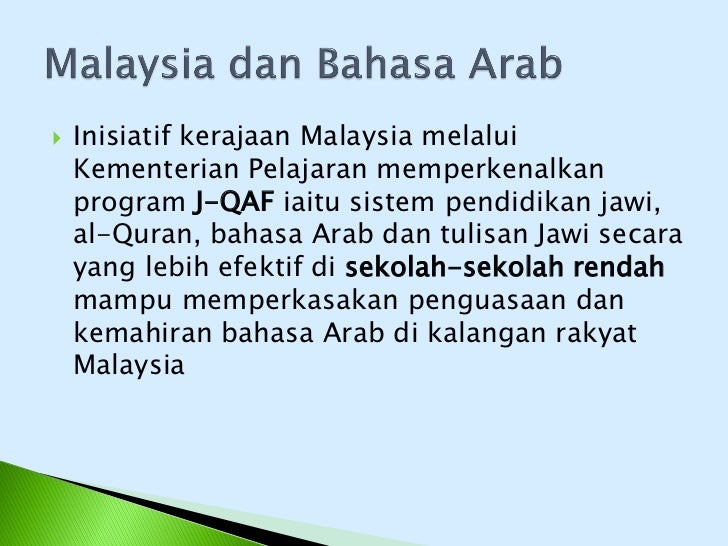 Malaysia dan Bahasa Arab

Inisiatif kerajaan Malaysia melalui Kementerian Pelajaran memperkenalkan program J-QAF iaitu sistem pendidikan jawi, al-Quran, bahasa Arab dan tulisan Jawi secara yang lebih efektif di sekolah-sekolah rendah mampu memperkasakan penguasaan dan kemahiran bahasa Arab di kalangan rakyat Malaysia